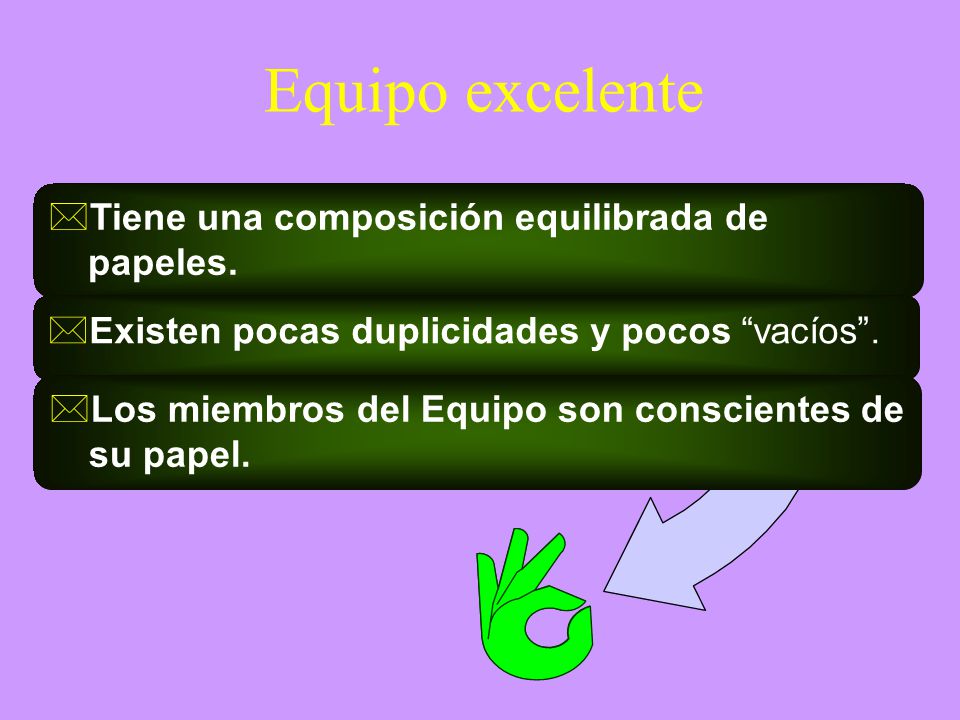 Equipo excelente

Tiene una composición equilibrada de papeles.

Existen pocas duplicidades y pocos “vacíos”.

Los miembros del Equipo son conscientes de su papel.